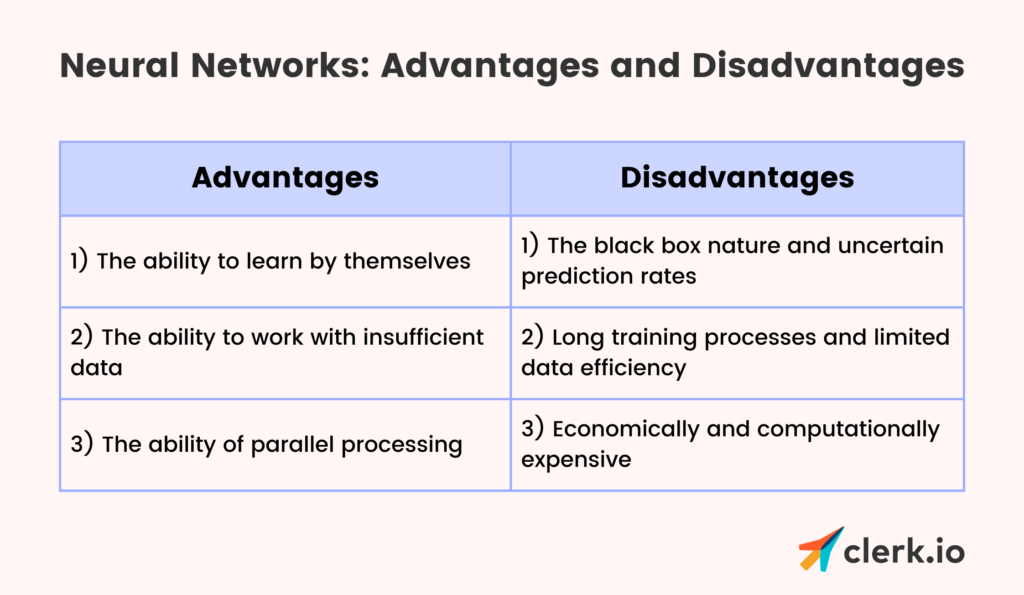 Neural Networks: Advantages and Disadvantages

| Advantages | Disadvantages |
|---|---|
| 1) The ability to learn by themselves | 1) The black box nature and uncertain prediction rates |
| 2) The ability to work with insufficient data | 2) Long training processes and limited data efficiency |
| 3) The ability of parallel processing | 3) Economically and computationally expensive |

clerk.io